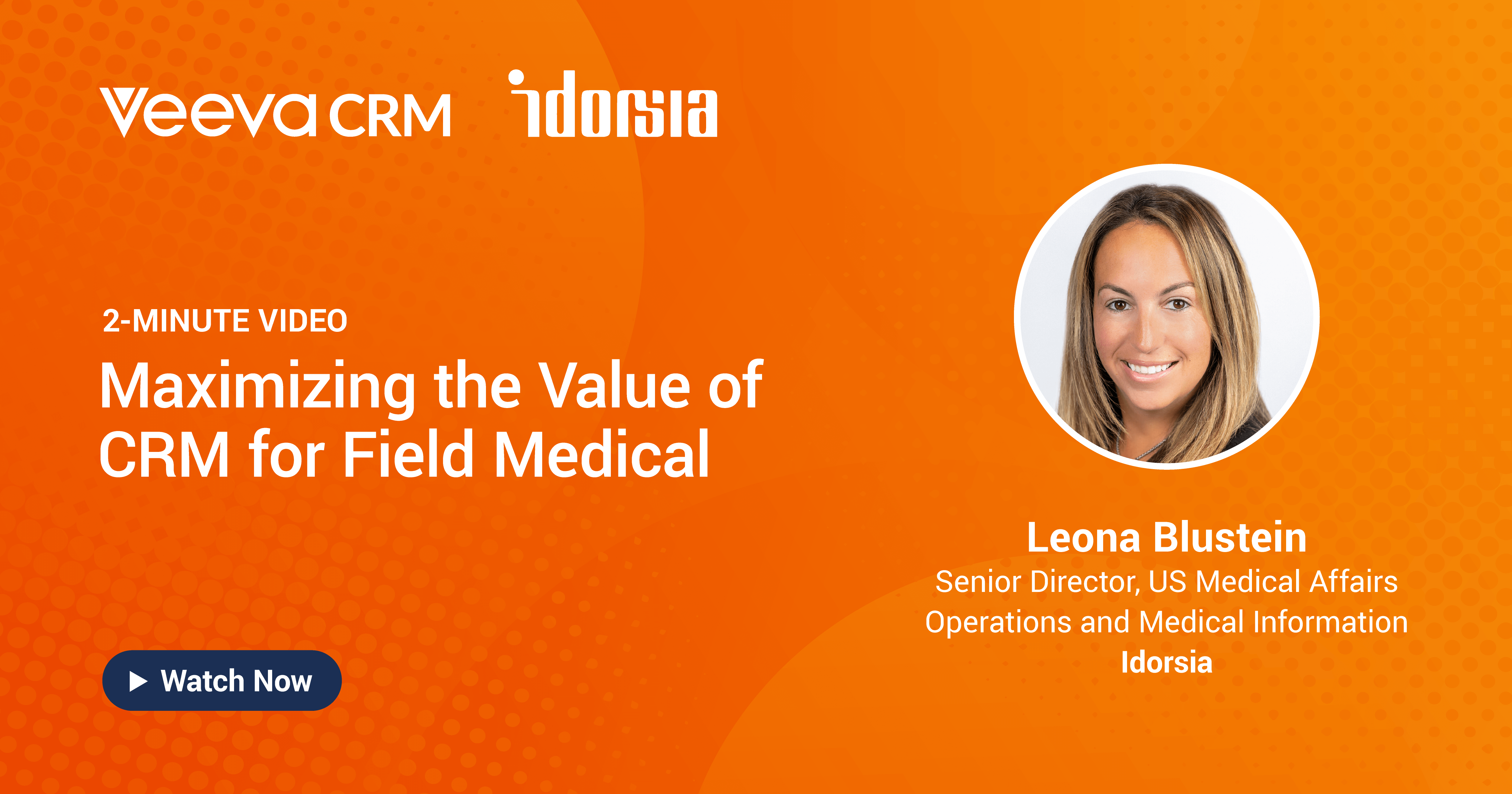 Veeva CRM idorsia

2-MINUTE VIDEO

Maximizing the Value of CRM for Field Medical

Watch Now

Leona Blustein
Senior Director, US Medical Affairs Operations and Medical Information
Idorsia